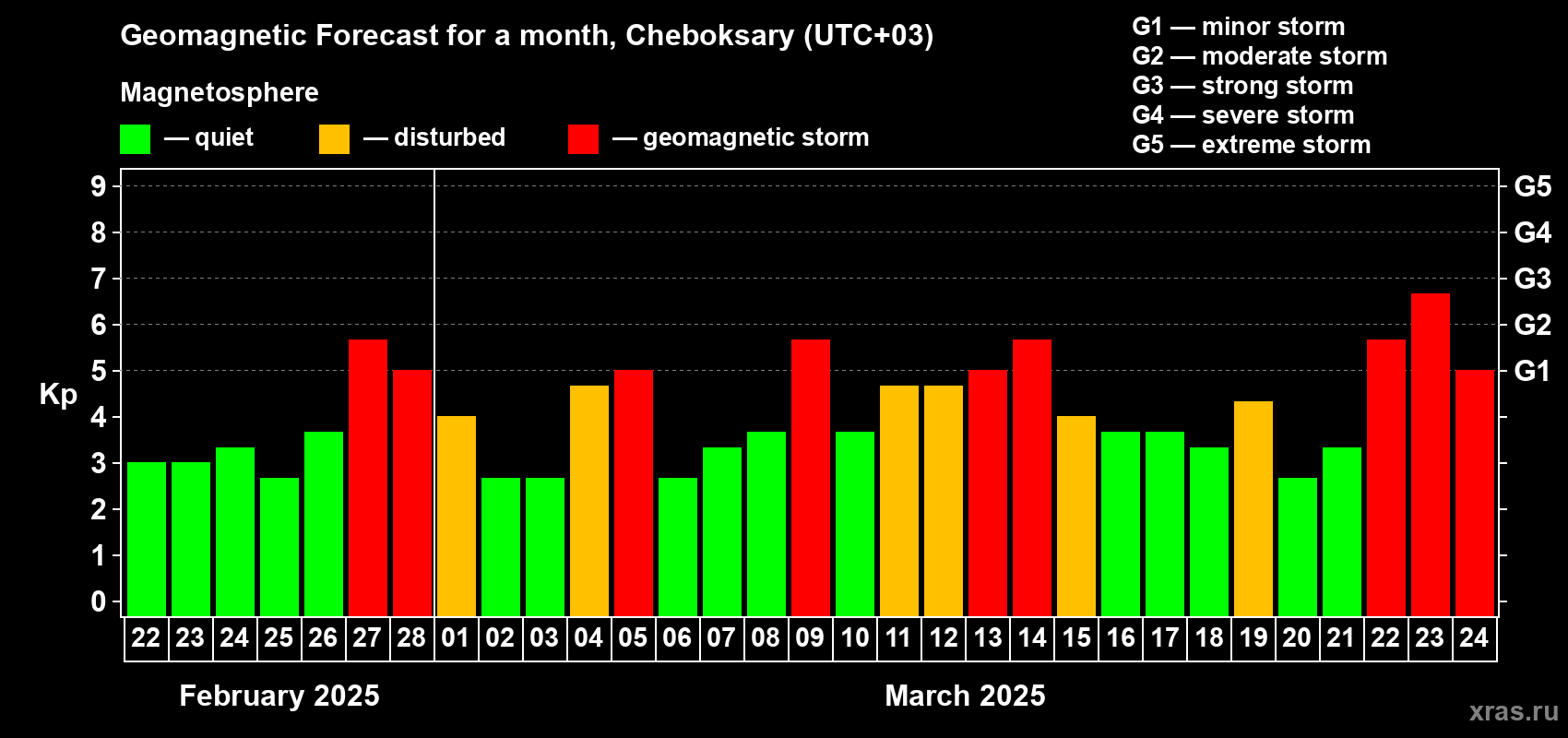 Geomagnetic Forecast for a month, Cheboksary (UTC+03)

Magnetosphere

— quiet — disturbed — geomagnetic storm

G1 — minor storm
G2 — moderate storm
G3 — strong storm
G4 — severe storm
G5 — extreme storm

Kp

9
8
7
6
5
4
3
2
1
0

G5
G4
G3
G2
G1

22 23 24 25 26 27 28 01 02 03 04 05 06 07 08 09 10 11 12 13 14 15 16 17 18 19 20 21 22 23 24

February 2025

March 2025

xras.ru